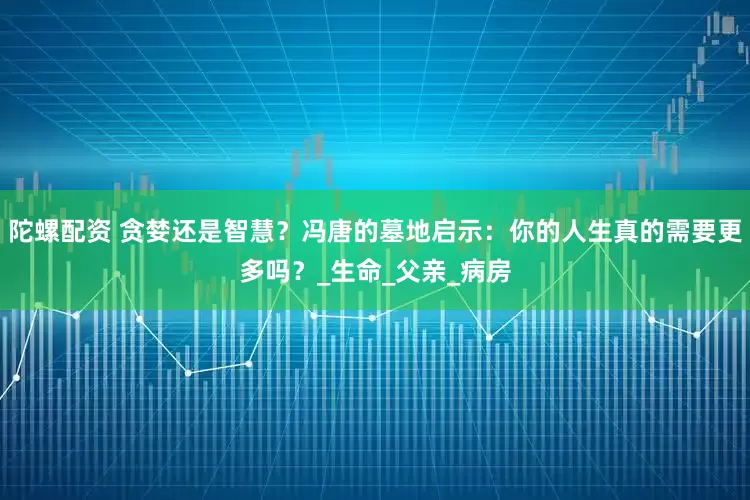 陀螺配资 贪婪还是智慧？冯唐的墓地启示：你的人生真的需要更多吗？_生命_父亲_病房